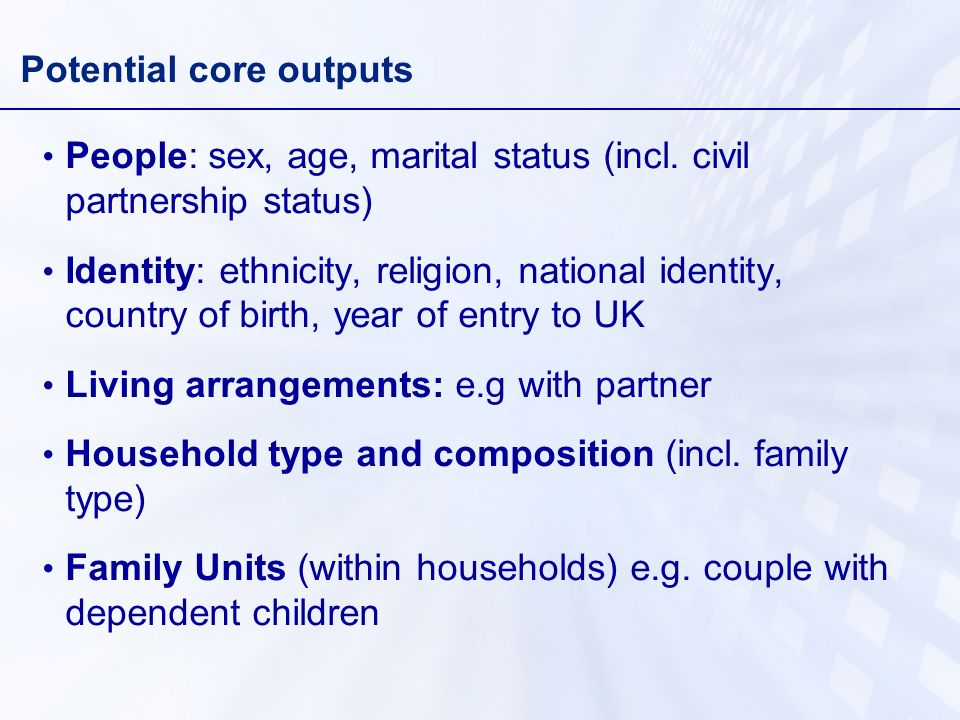 Potential core outputs

• People: sex, age, marital status (incl. civil partnership status)

• Identity: ethnicity, religion, national identity, country of birth, year of entry to UK

• Living arrangements: e.g with partner

• Household type and composition (incl. family type)

• Family Units (within households) e.g. couple with dependent children